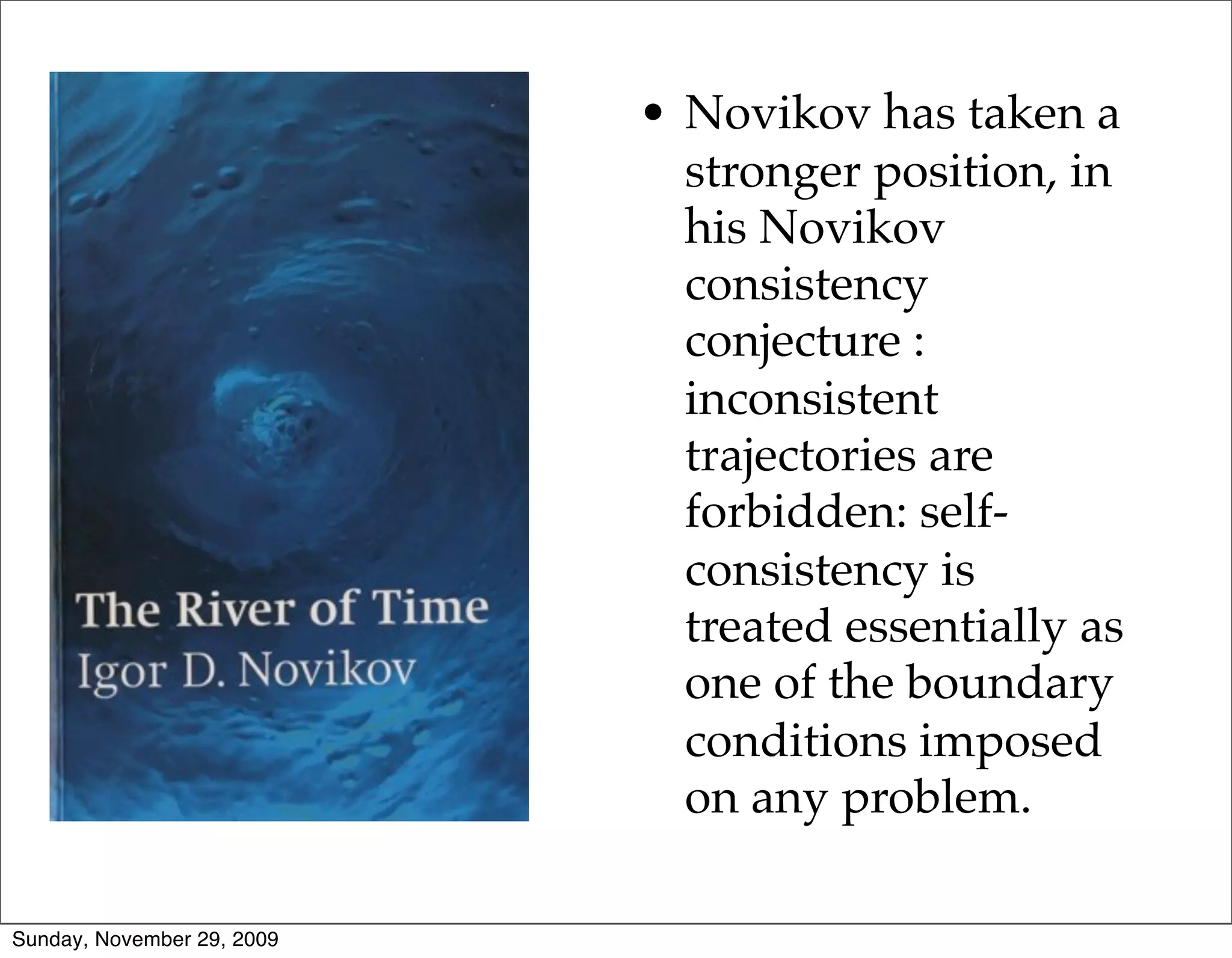 The River of Time
Igor D. Novikov

• Novikov has taken a stronger position, in his Novikov consistency conjecture : inconsistent trajectories are forbidden: self-consistency is treated essentially as one of the boundary conditions imposed on any problem.

Sunday, November 29, 2009